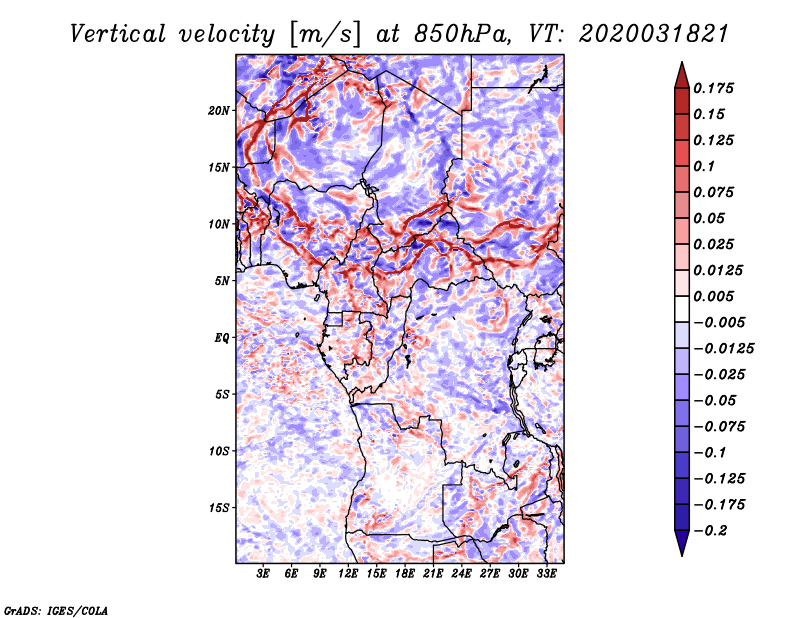 Vertical velocity [m/s] at 850hPa, VT: 2020031821

20N
15N
10N
5N
EQ
5S
10S
15S

3E 6E 9E 12E 15E 18E 21E 24E 27E 30E 33E

0.175
0.15
0.125
0.1
0.075
0.05
0.025
0.0125
0.005
−0.005
−0.0125
−0.025
−0.05
−0.075
−0.1
−0.125
−0.175
−0.2

GrADS: IGES/COLA